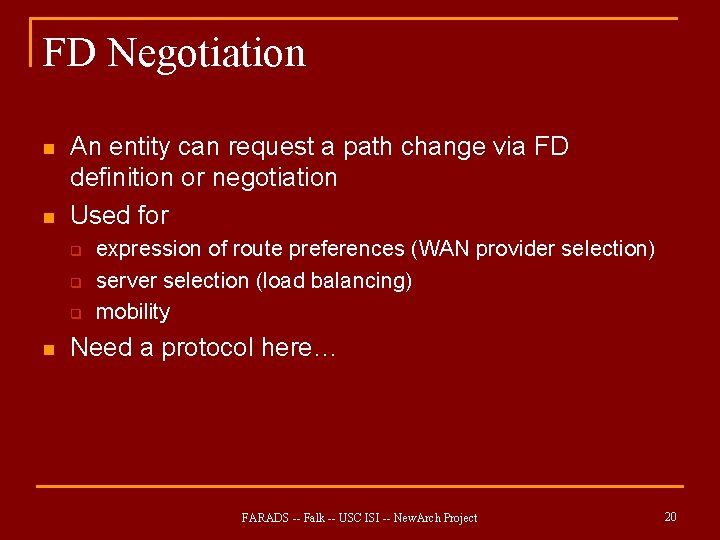 FD Negotiation

- An entity can request a path change via FD definition or negotiation
- Used for
  - expression of route preferences (WAN provider selection)
  - server selection (load balancing)
  - mobility
- Need a protocol here…

FARADS -- Falk -- USC ISI -- NewArch Project

20